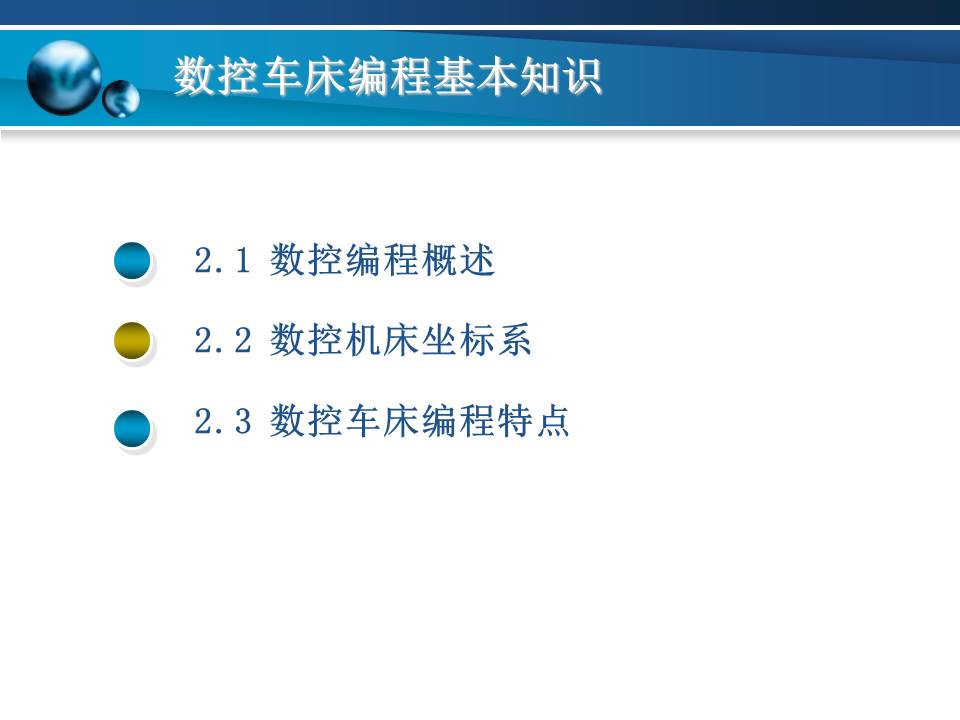 数控车床编程基本知识

2.1 数控编程概述

2.2 数控机床坐标系

2.3 数控车床编程特点